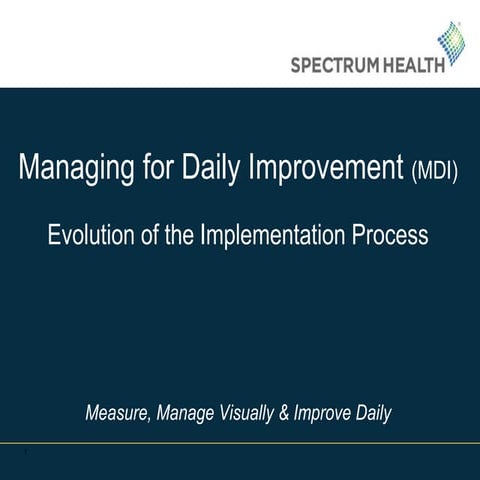 SPECTRUM HEALTH

Managing for Daily Improvement (MDI)

Evolution of the Implementation Process

Measure, Manage Visually & Improve Daily

1